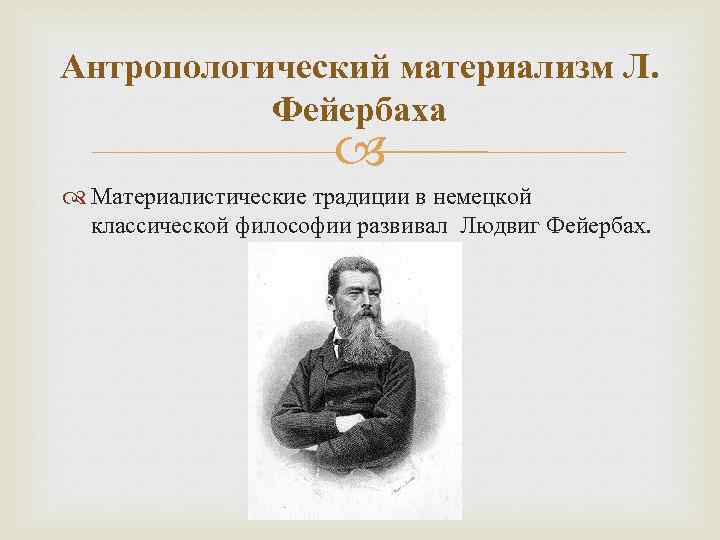 Антропологический материализм Л. Фейербаха

Материалистические традиции в немецкой классической философии развивал  Людвиг Фейербах.